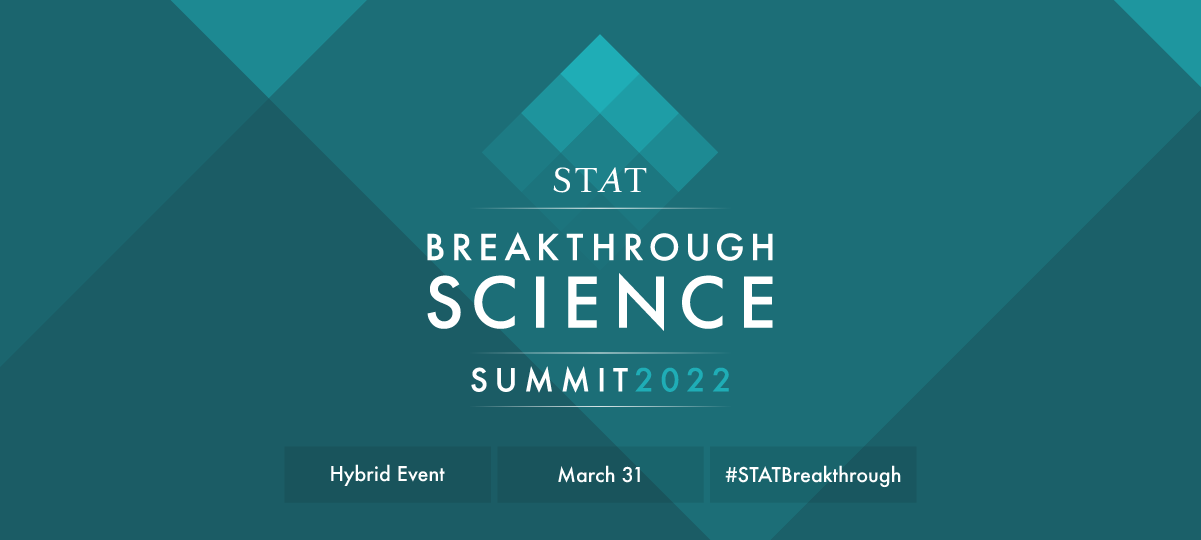 STAT

BREAKTHROUGH SCIENCE

SUMMIT2022

Hybrid Event

March 31

#STATBreakthrough